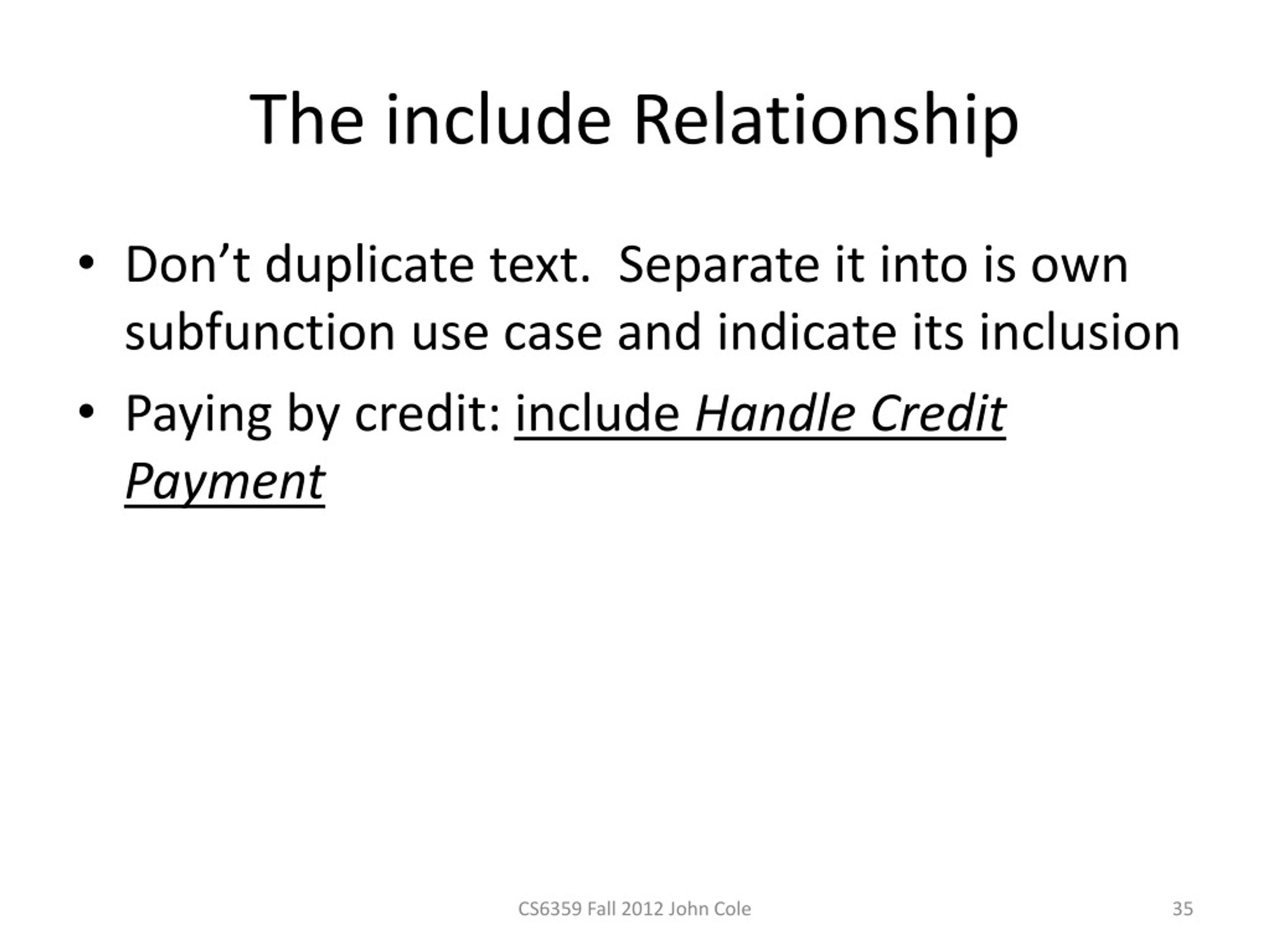 The include Relationship

• Don’t duplicate text.  Separate it into is own subfunction use case and indicate its inclusion

• Paying by credit: include Handle Credit Payment

CS6359 Fall 2012 John Cole

35